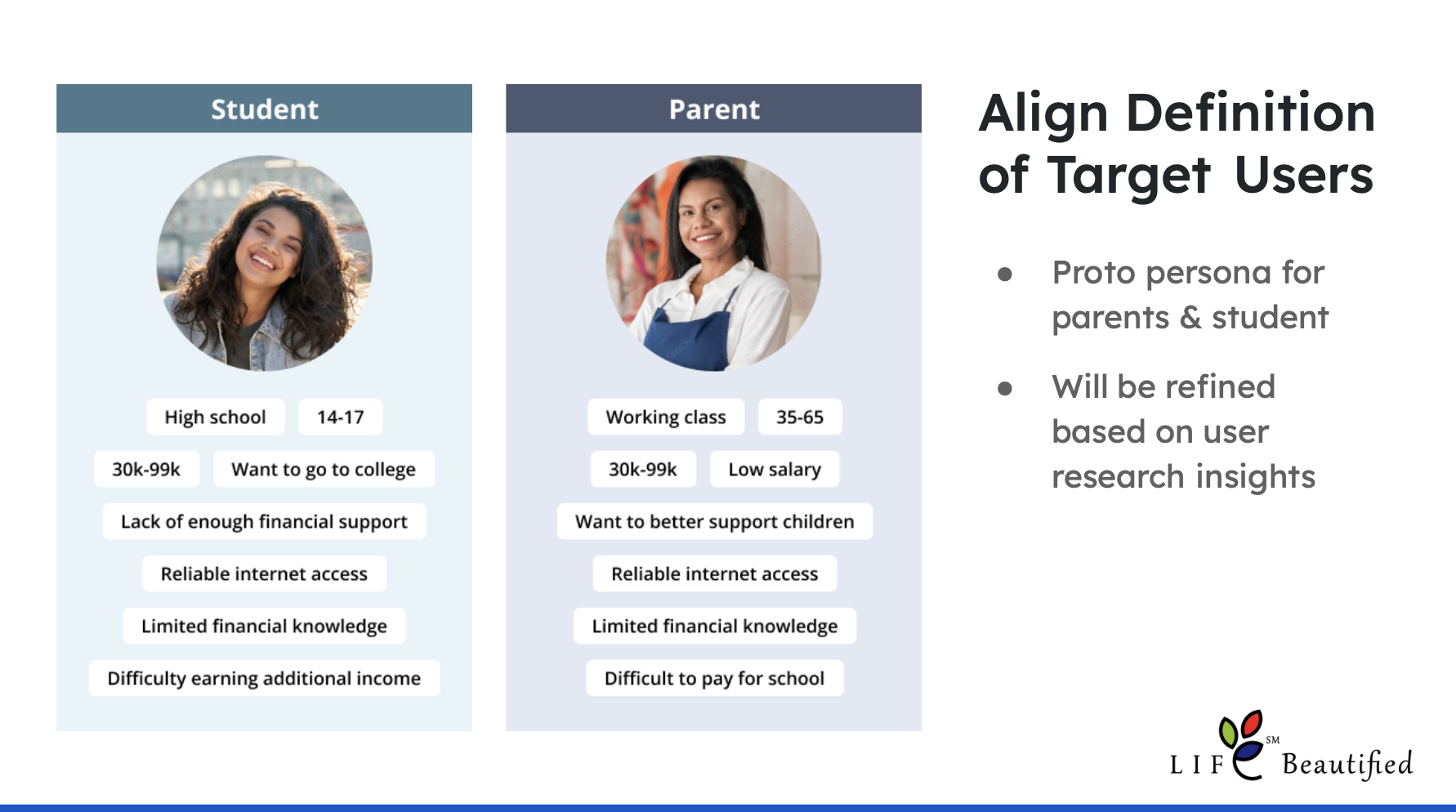 Student

High school
14-17
30k-99k
Want to go to college
Lack of enough financial support
Reliable internet access
Limited financial knowledge
Difficulty earning additional income

Parent

Working class
35-65
30k-99k
Low salary
Want to better support children
Reliable internet access
Limited financial knowledge
Difficult to pay for school

Align Definition of Target Users

● Proto persona for parents & student
● Will be refined based on user research insights

LIFE SM Beautified